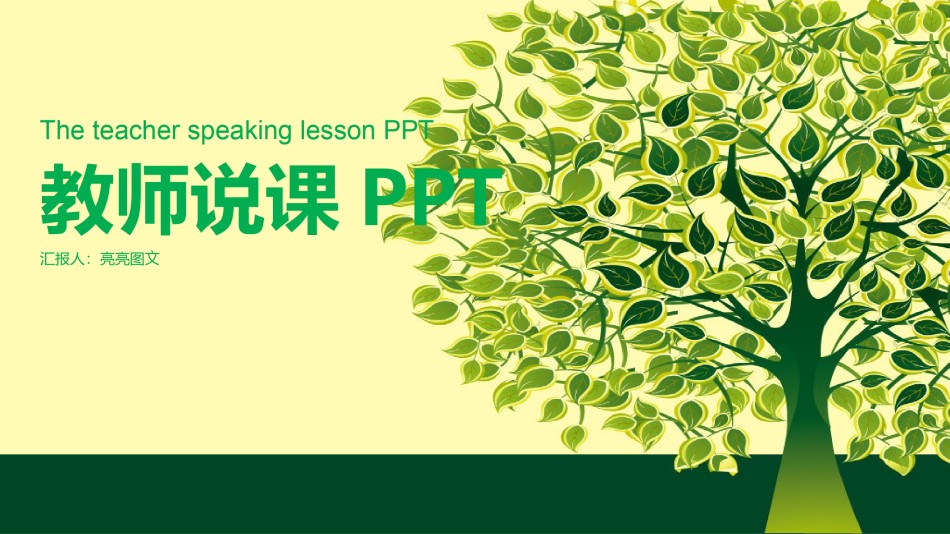 The teacher speaking lesson PPT

教师说课 PPT

汇报人：亮亮图文